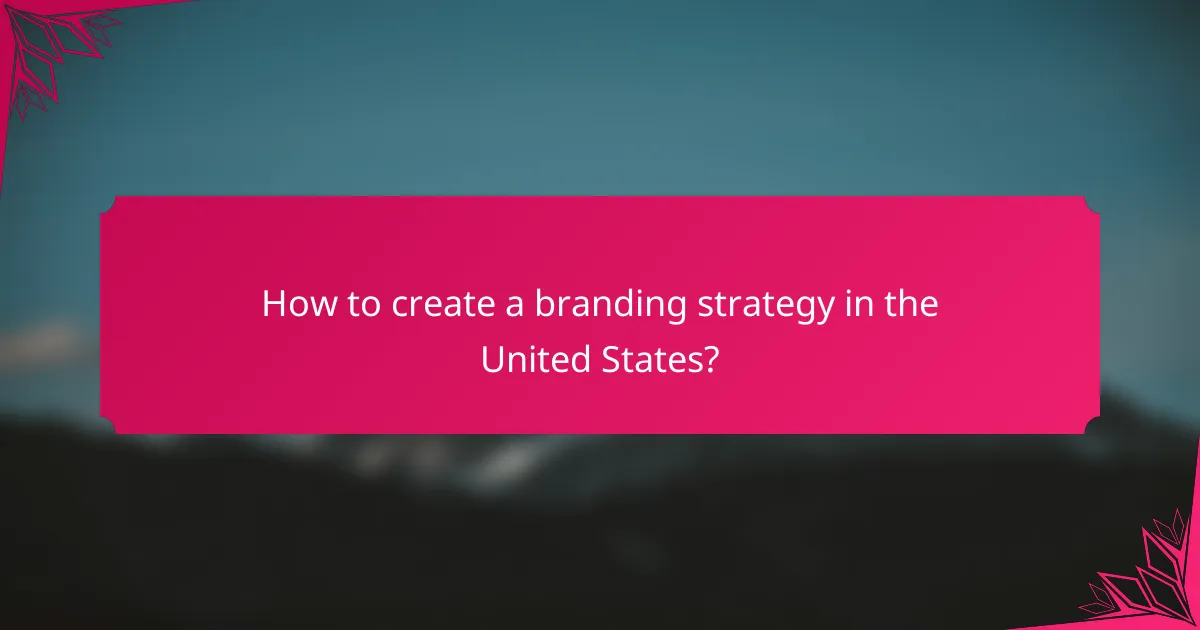 How to create a branding strategy in the United States?